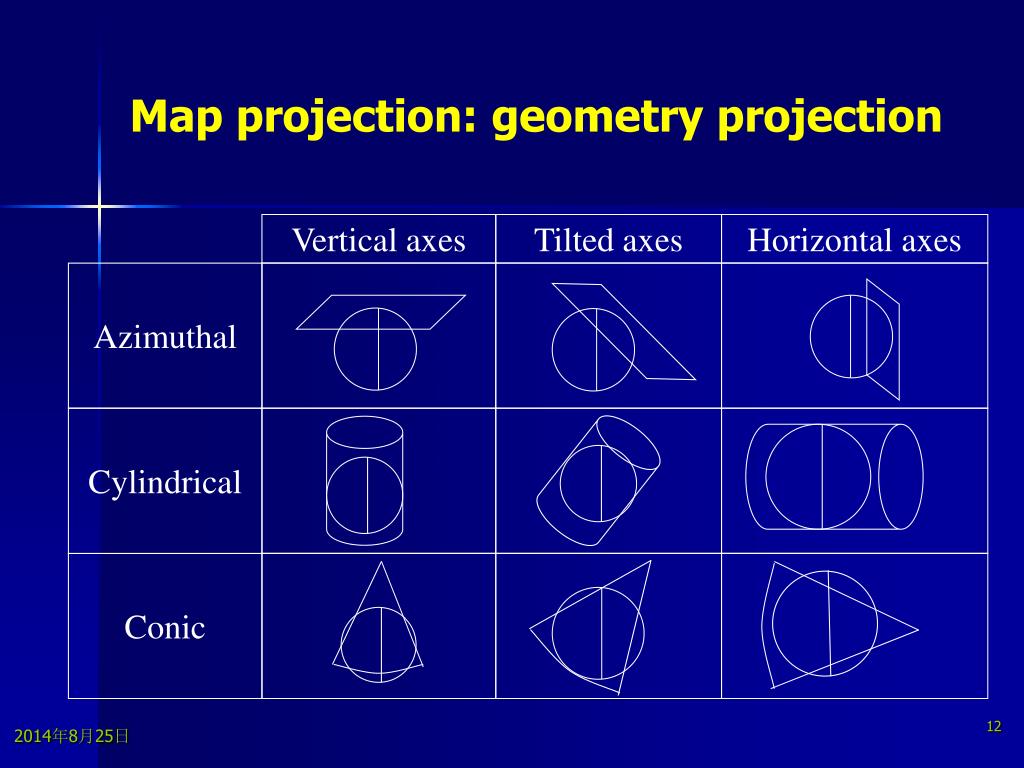 Map projection: geometry projection

| | Vertical axes | Tilted axes | Horizontal axes |
|---|---|---|---|
| Azimuthal | | | |
| Cylindrical | | | |
| Conic | | | |

2014年8月25日

12